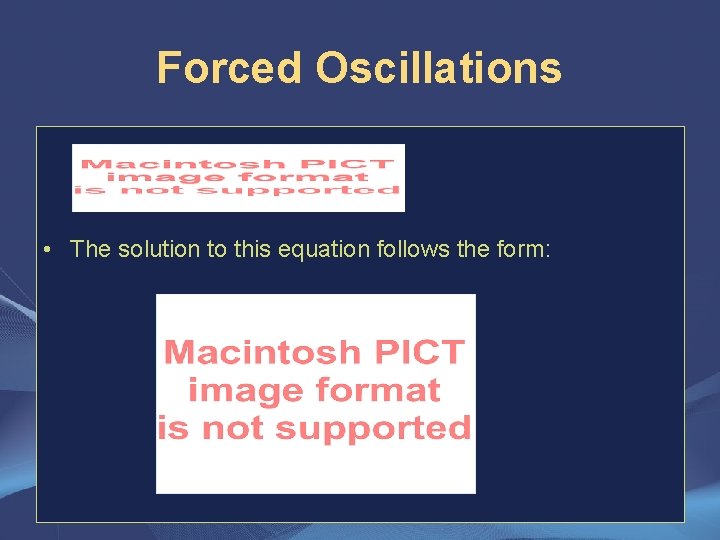 Forced Oscillations

Macintosh PICT image format is not supported

• The solution to this equation follows the form:

Macintosh PICT image format is not supported